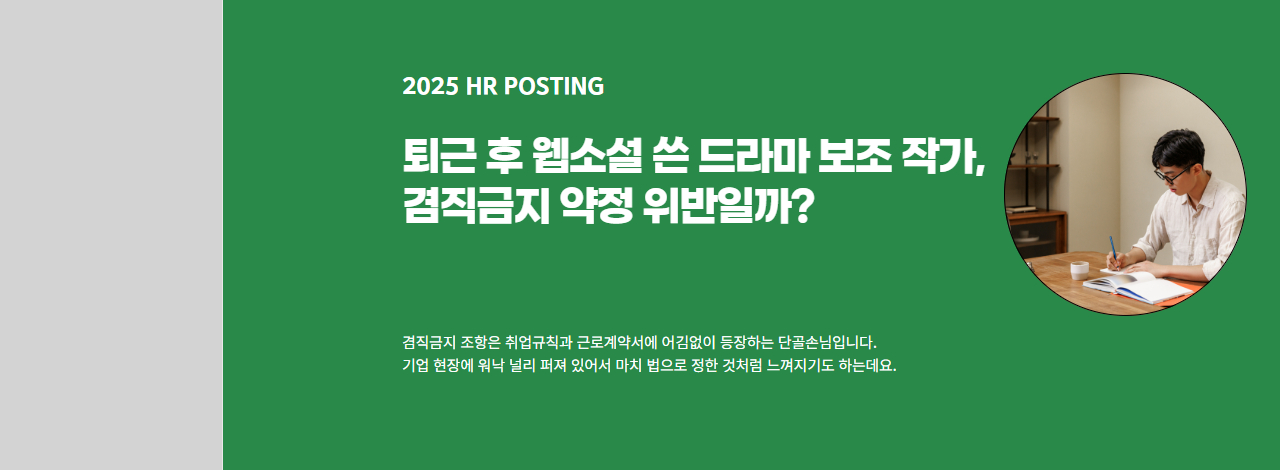 2025 HR POSTING

퇴근 후 웹소설 쓴 드라마 보조 작가, 겸직금지 약정 위반일까?

겸직금지 조항은 취업규칙과 근로계약서에 어김없이 등장하는 단골손님입니다. 기업 현장에 워낙 널리 퍼져 있어서 마치 법으로 정한 것처럼 느껴지기도 하는데요.